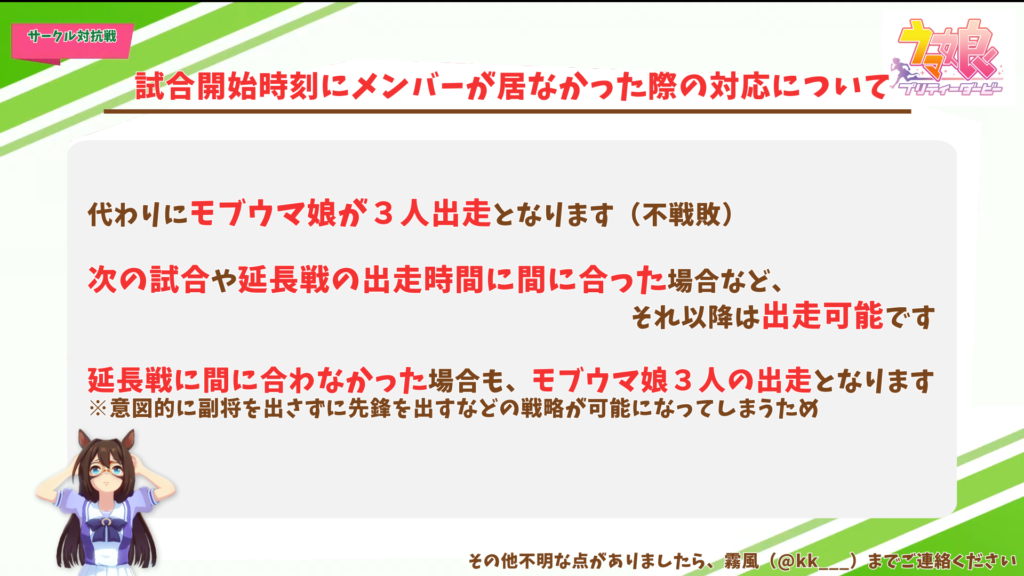 サークル対抗戦

ウマ娘 プリティーダービー

試合開始時刻にメンバーが居なかった際の対応について

代わりにモブウマ娘が３人出走となります（不戦敗）

次の試合や延長戦の出走時間に間に合った場合など、それ以降は出走可能です

延長戦に間に合わなかった場合も、モブウマ娘３人の出走となります
※意図的に副将を出さずに先鋒を出すなどの戦略が可能になってしまうため

その他不明な点がありましたら、霧風（@kk___）までご連絡ください